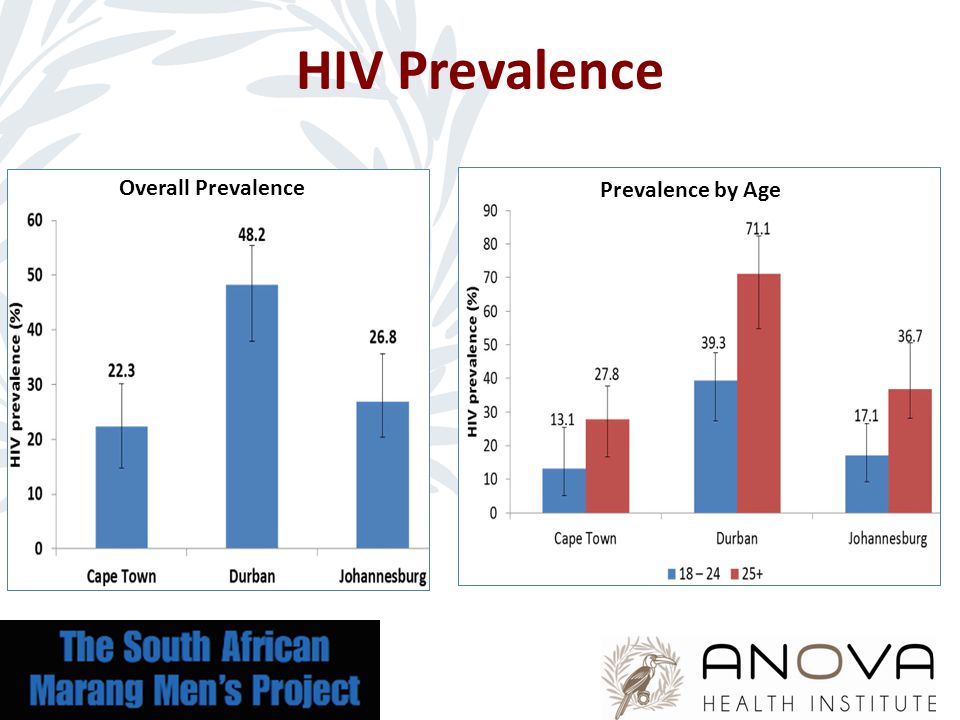 HIV Prevalence

Overall Prevalence

HIV prevalence (%)

60
50
40
30
20
10
0

22.3
48.2
26.8

Cape Town
Durban
Johannesburg

Prevalence by Age

HIV prevalence (%)

90
80
70
60
50
40
30
20
10
0

13.1
27.8
39.3
71.1
17.1
36.7

Cape Town
Durban
Johannesburg

18 – 24
25+

The South African Marang Men's Project

ANOVA
HEALTH INSTITUTE